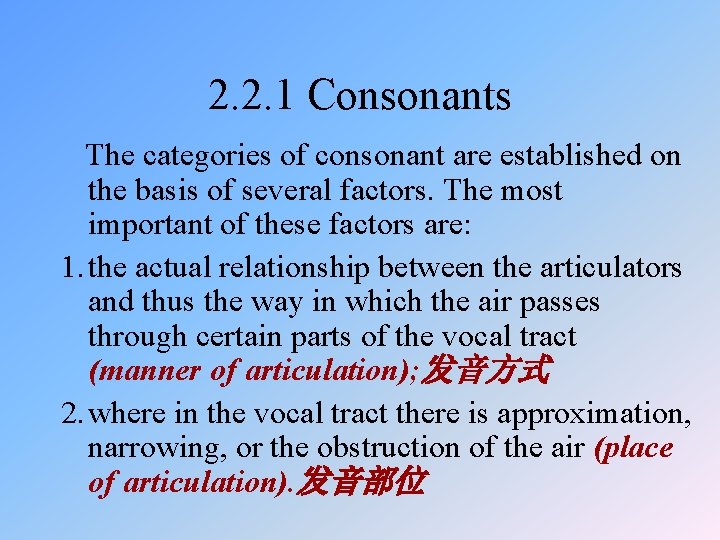 2.2.1 Consonants

The categories of consonant are established on the basis of several factors. The most important of these factors are:

1. the actual relationship between the articulators and thus the way in which the air passes through certain parts of the vocal tract (manner of articulation);发音方式

2. where in the vocal tract there is approximation, narrowing, or the obstruction of the air (place of articulation).发音部位